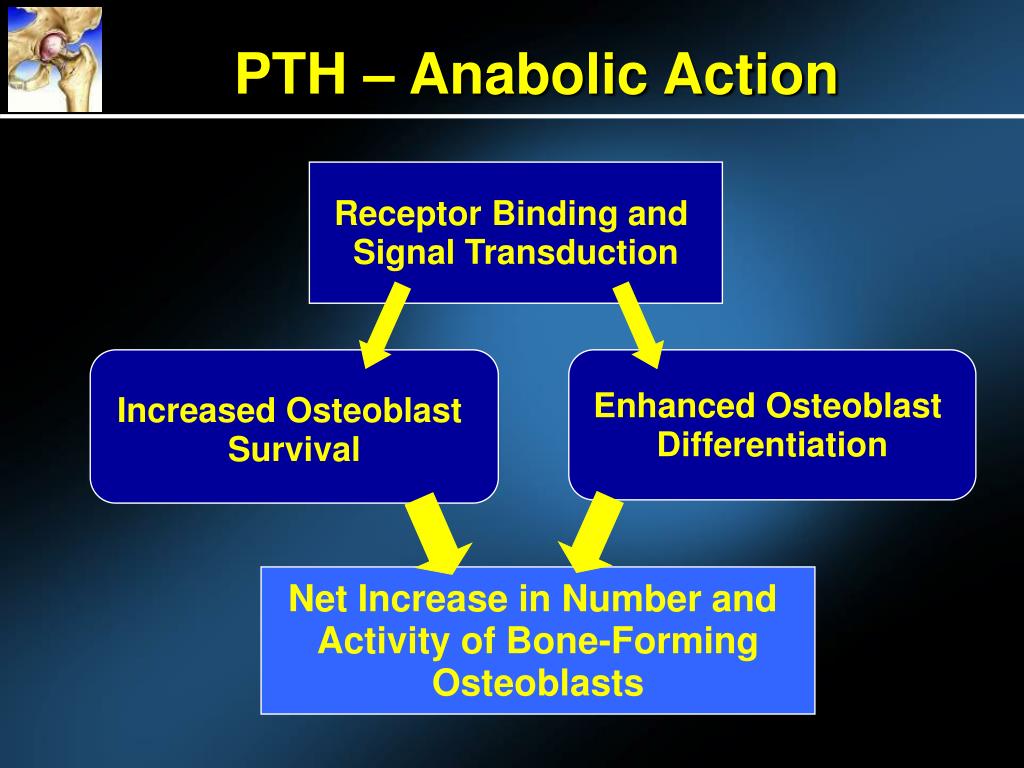 PTH – Anabolic Action

Receptor Binding and Signal Transduction

Increased Osteoblast Survival

Enhanced Osteoblast Differentiation

Net Increase in Number and Activity of Bone-Forming Osteoblasts